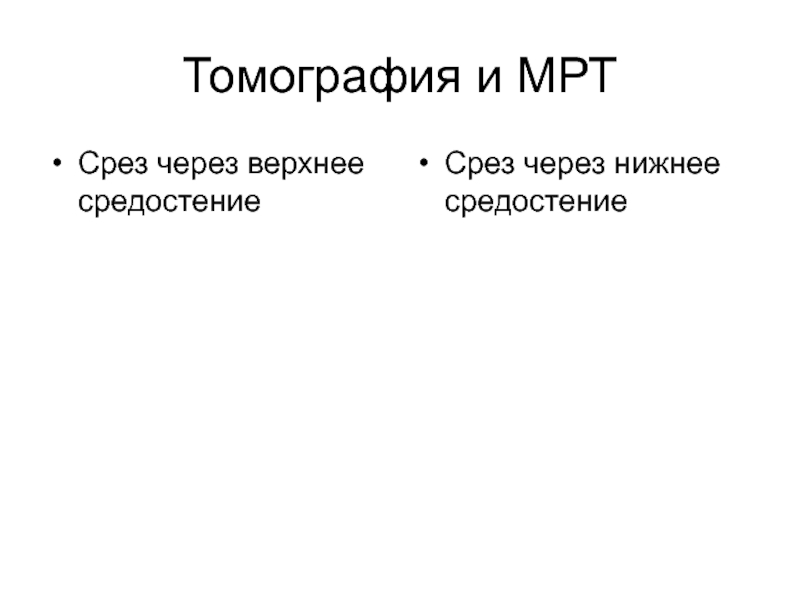 Томография и МРТ

• Срез через верхнее средостение

• Срез через нижнее средостение